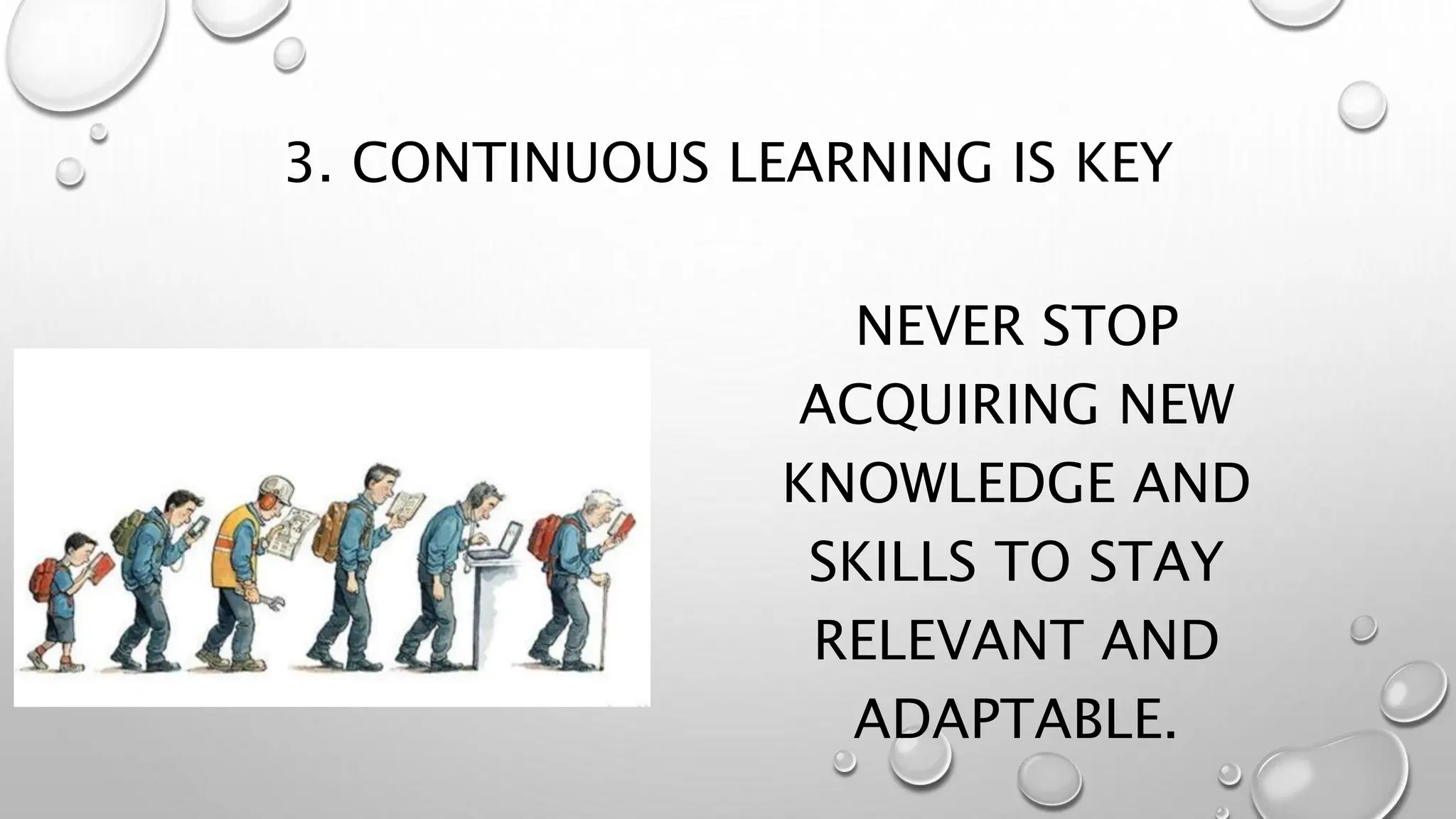 3. CONTINUOUS LEARNING IS KEY

NEVER STOP ACQUIRING NEW KNOWLEDGE AND SKILLS TO STAY RELEVANT AND ADAPTABLE.